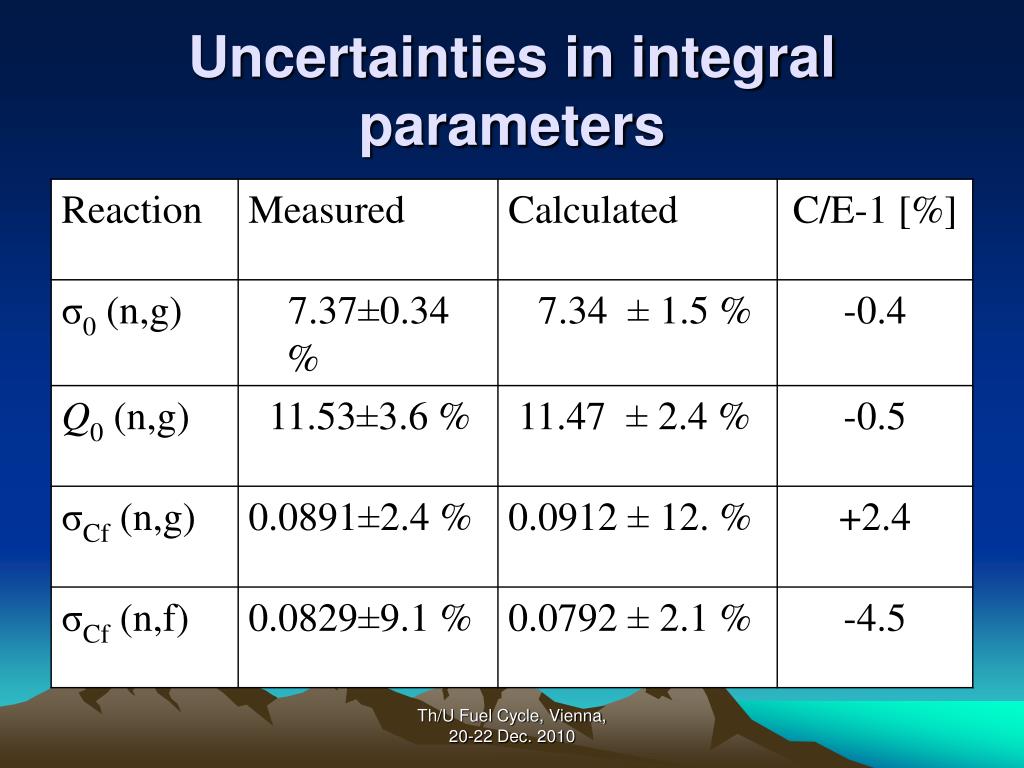 Uncertainties in integral parameters

| Reaction | Measured | Calculated | C/E-1 [%] |
|---|---|---|---|
| $\sigma_0$ (n,g) | 7.37±0.34 % | 7.34 ± 1.5 % | -0.4 |
| $Q_0$ (n,g) | 11.53±3.6 % | 11.47 ± 2.4 % | -0.5 |
| $\sigma_{Cf}$ (n,g) | 0.0891±2.4 % | 0.0912 ± 12. % | +2.4 |
| $\sigma_{Cf}$ (n,f) | 0.0829±9.1 % | 0.0792 ± 2.1 % | -4.5 |

Th/U Fuel Cycle, Vienna, 20-22 Dec. 2010